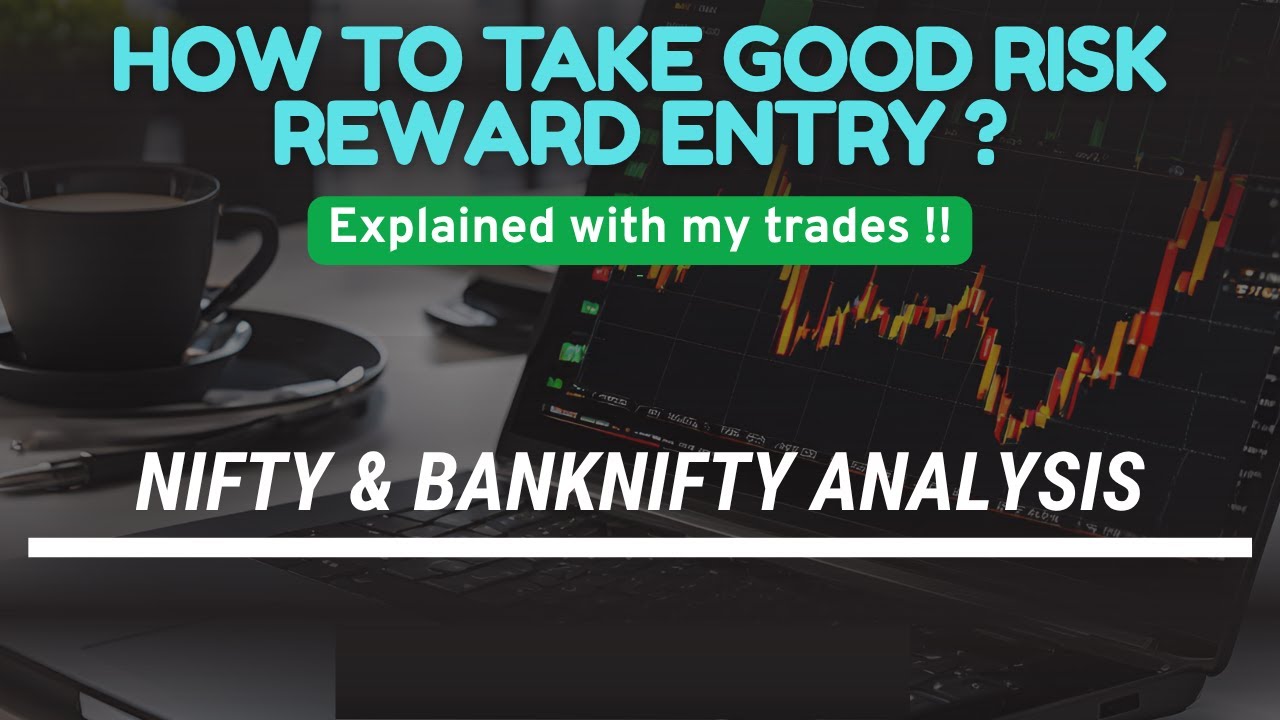 HOW TO TAKE GOOD RISK REWARD ENTRY ?

Explained with my trades !!

NIFTY & BANKNIFTY ANALYSIS